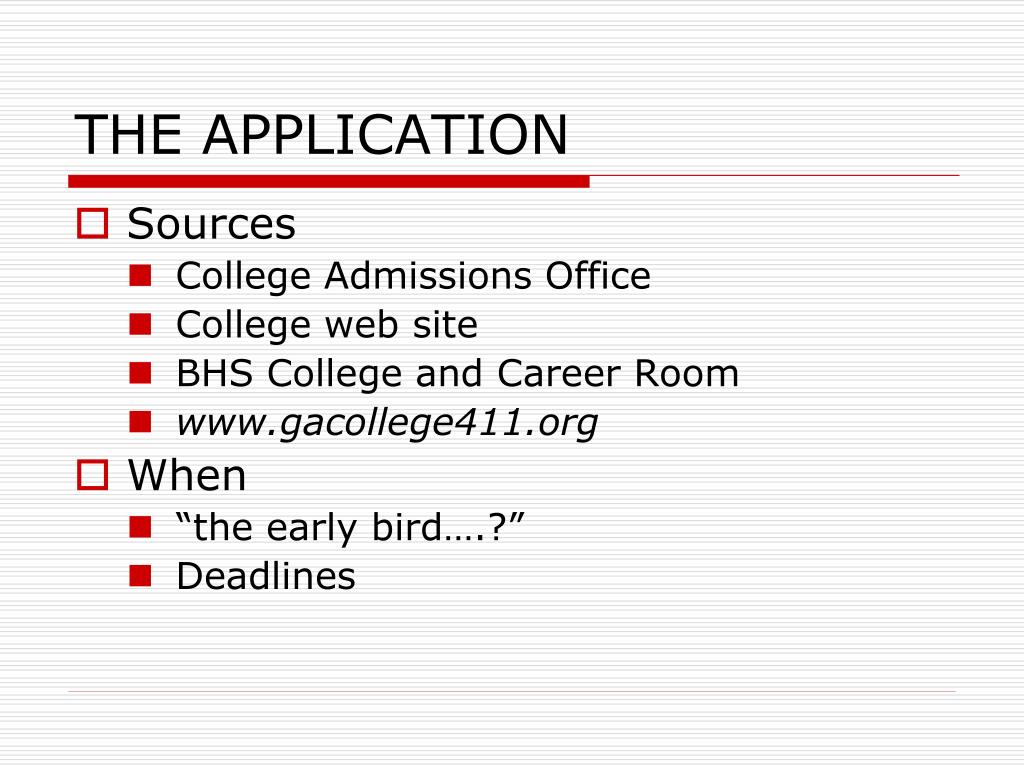 THE APPLICATION

Sources
College Admissions Office
College web site
BHS College and Career Room
www.gacollege411.org

When
“the early bird….?”
Deadlines